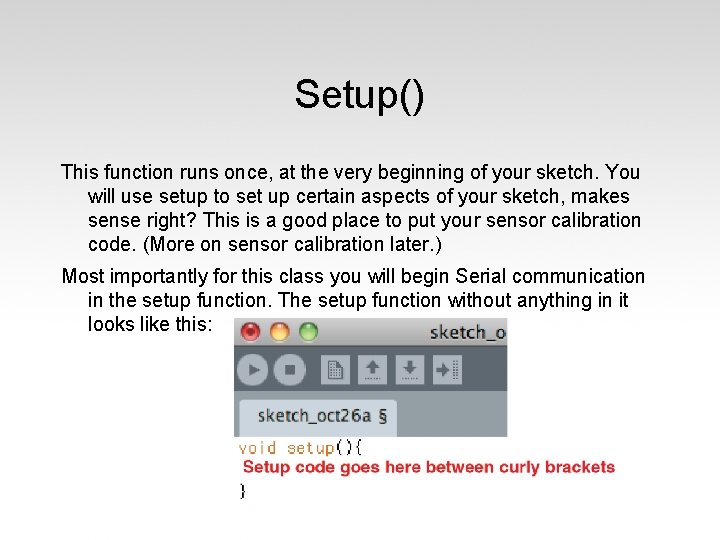 Setup()

This function runs once, at the very beginning of your sketch. You will use setup to set up certain aspects of your sketch, makes sense right? This is a good place to put your sensor calibration code. (More on sensor calibration later.)

Most importantly for this class you will begin Serial communication in the setup function. The setup function without anything in it looks like this:

sketch_o

sketch_oct26a §

void setup(){
Setup code goes here between curly brackets
}